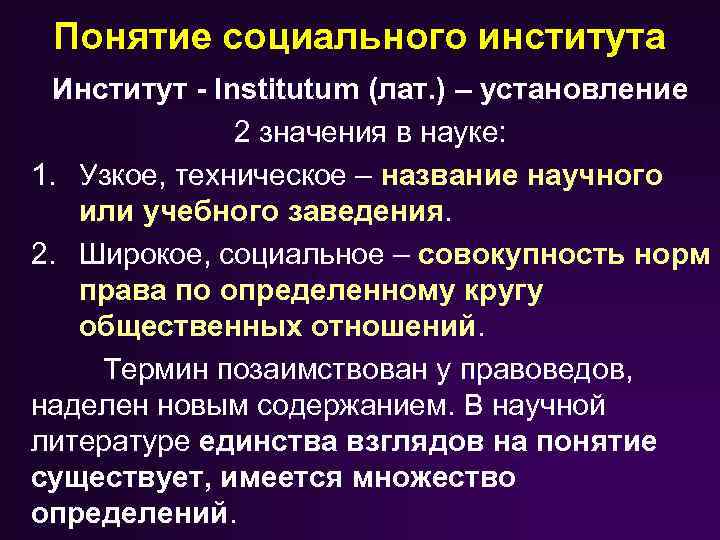 Понятие социального института

Институт - Institutum (лат.) – установление

2 значения в науке:

1. Узкое, техническое – название научного или учебного заведения.

2. Широкое, социальное – совокупность норм права по определенному кругу общественных отношений.

Термин позаимствован у правоведов, наделен новым содержанием. В научной литературе единства взглядов на понятие существует, имеется множество определений.